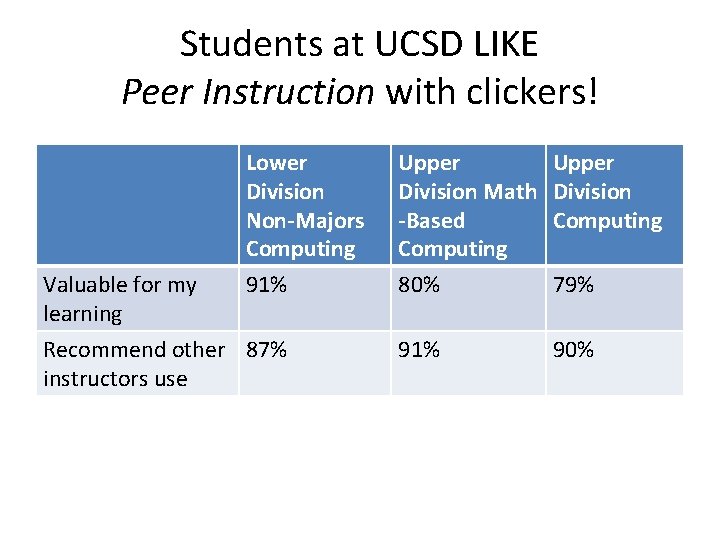 Students at UCSD LIKE
Peer Instruction with clickers!

| | Lower Division Non-Majors Computing | Upper Division Math -Based Computing | Upper Division Computing |
|---|---|---|---|
| Valuable for my learning | 91% | 80% | 79% |
| Recommend other instructors use | 87% | 91% | 90% |